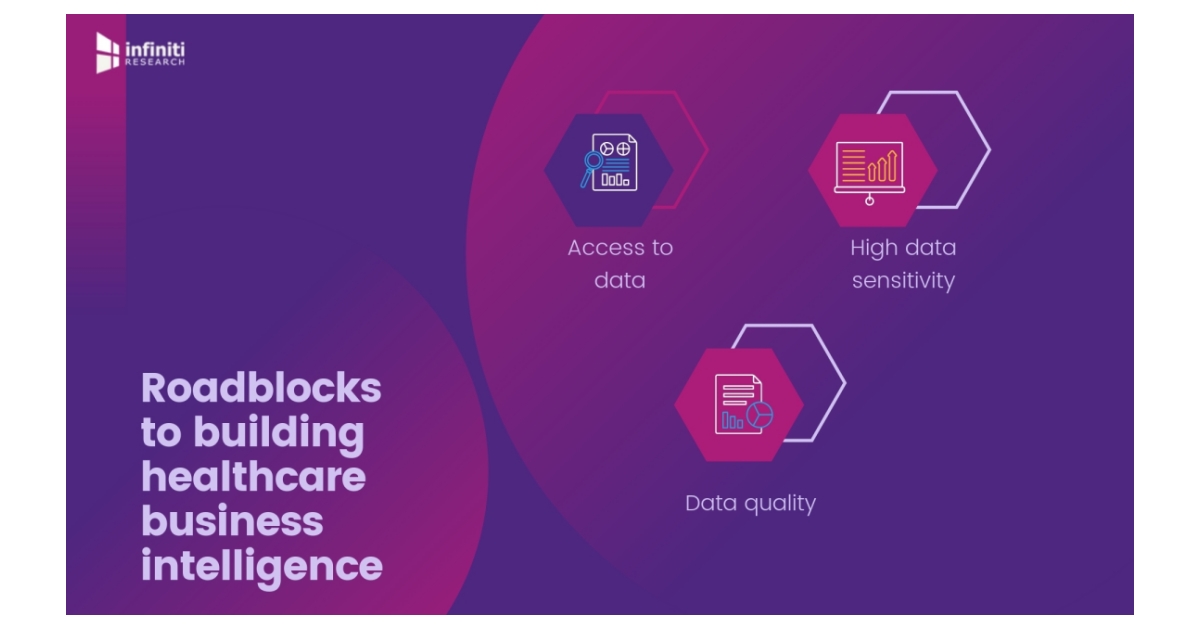 infiniti RESEARCH

Access to data

High data sensitivity

Data quality

Roadblocks to building healthcare business intelligence